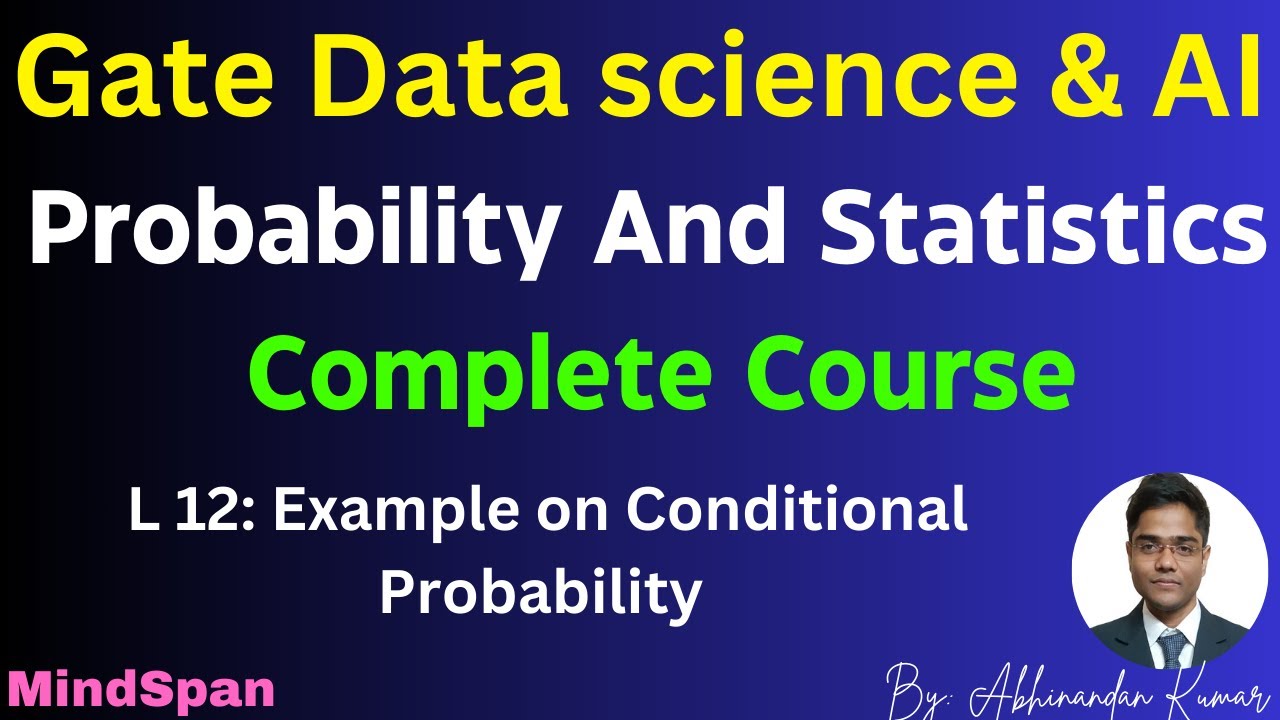 Gate Data science & AI

Probability And Statistics

Complete Course

L 12: Example on Conditional Probability

MindSpan

By: Abhinandan Kumar